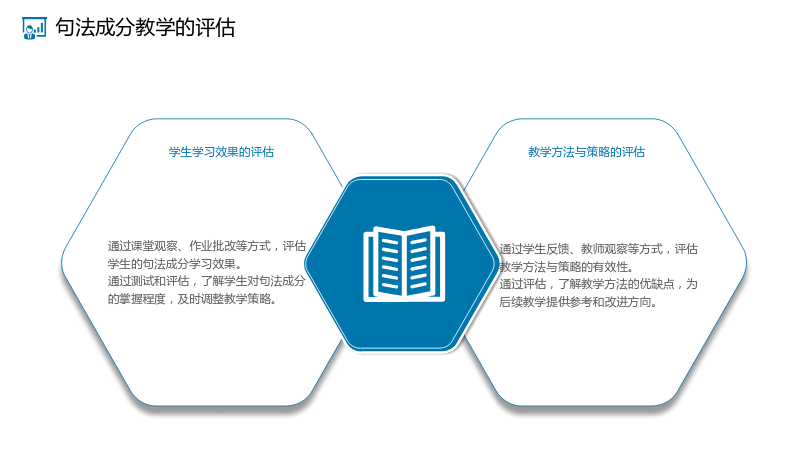 句法成分教学的评估

学生学习效果的评估

通过课堂观察、作业批改等方式，评估学生的句法成分学习效果。

通过测试和评估，了解学生对句法成分的掌握程度，及时调整教学策略。

教学方法与策略的评估

通过学生反馈、教师观察等方式，评估教学方法与策略的有效性。

通过评估，了解教学方法的优缺点，为后续教学提供参考和改进方向。